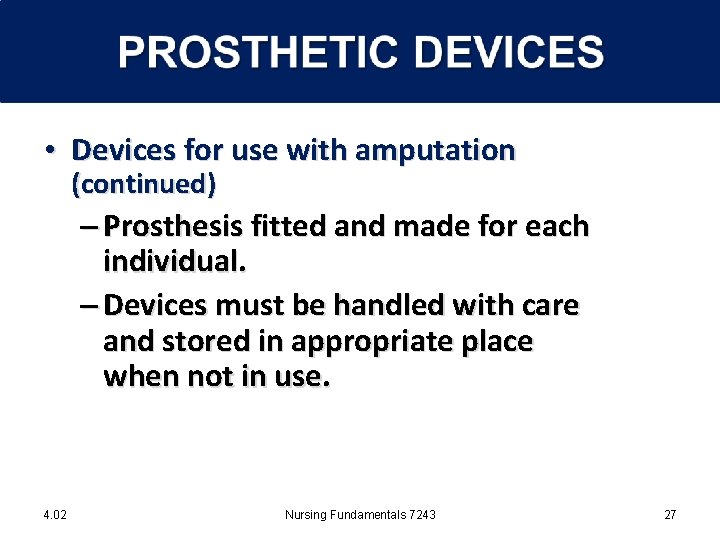 PROSTHETIC DEVICES

• Devices for use with amputation (continued)

– Prosthesis fitted and made for each individual.

– Devices must be handled with care and stored in appropriate place when not in use.

4.02

Nursing Fundamentals 7243

27